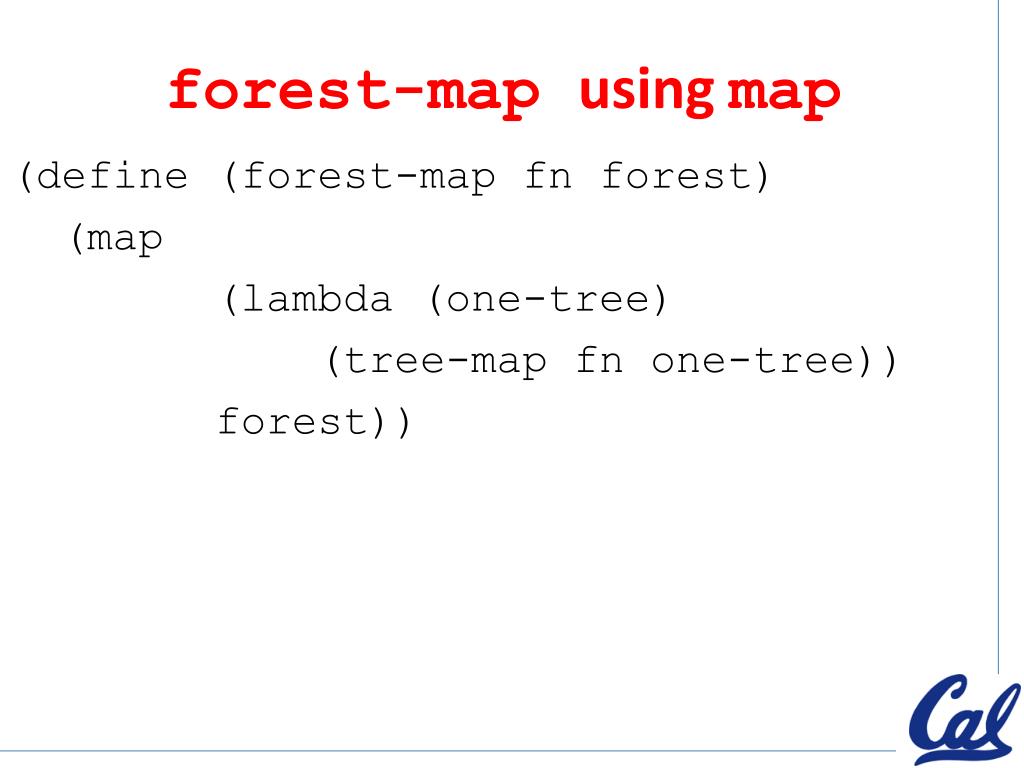 forest-map using map

(define (forest-map fn forest)
  (map
       (lambda (one-tree)
            (tree-map fn one-tree))
       forest))

Cal